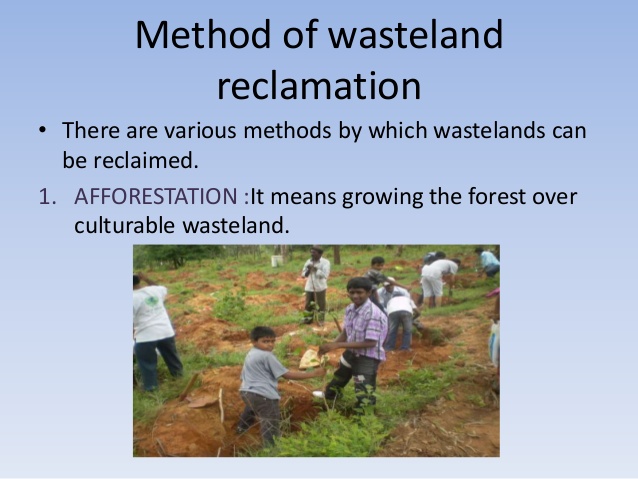 Method of wasteland reclamation

• There are various methods by which wastelands can be reclaimed.

1. AFFORESTATION :It means growing the forest over culturable wasteland.